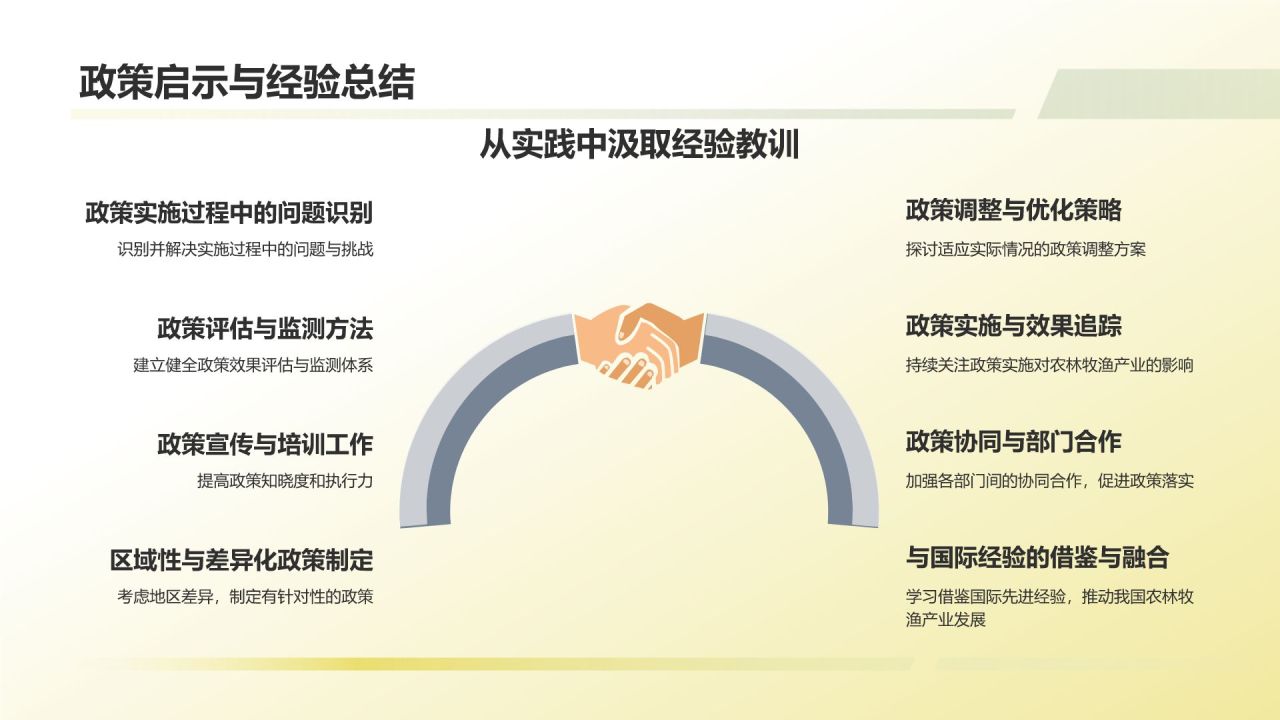 政策启示与经验总结

从实践中汲取经验教训

政策实施过程中的问题识别

识别并解决实施过程中的问题与挑战

政策评估与监测方法

建立健全政策效果评估与监测体系

政策宣传与培训工作

提高政策知晓度和执行力

区域性与差异化政策制定

考虑地区差异，制定有针对性的政策

政策调整与优化策略

探讨适应实际情况的政策调整方案

政策实施与效果追踪

持续关注政策实施对农林牧渔产业的影响

政策协同与部门合作

加强各部门间的协同合作，促进政策落实

与国际经验的借鉴与融合

学习借鉴国际先进经验，推动我国农林牧渔产业发展